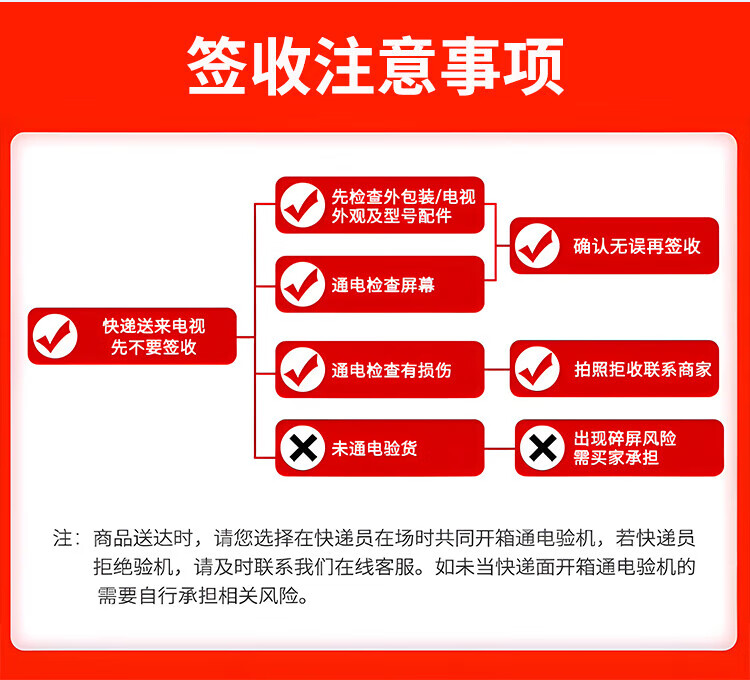 签收注意事项

快递送来电视
先不要签收

先检查外包装/电视
外观及型号配件

通电检查屏幕

确认无误再签收

通电检查有损伤

拍照拒收联系商家

未通电验货

出现碎屏风险
需买家承担

注：商品送达时，请您选择在快递员在场时共同开箱通电验机，若快递员拒绝验机，请及时联系我们在线客服。如未当快递面开箱通电验机的需要自行承担相关风险。